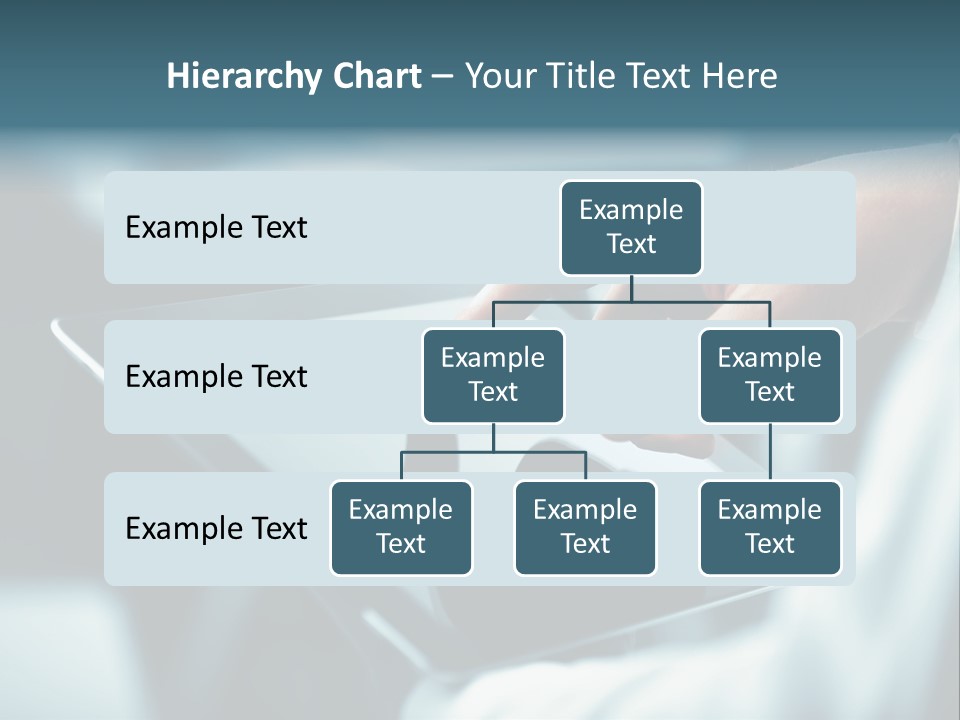 Hierarchy Chart – Your Title Text Here

Example Text

Example Text

Example Text

Example Text

Example Text

Example Text

Example Text

Example Text

Example Text